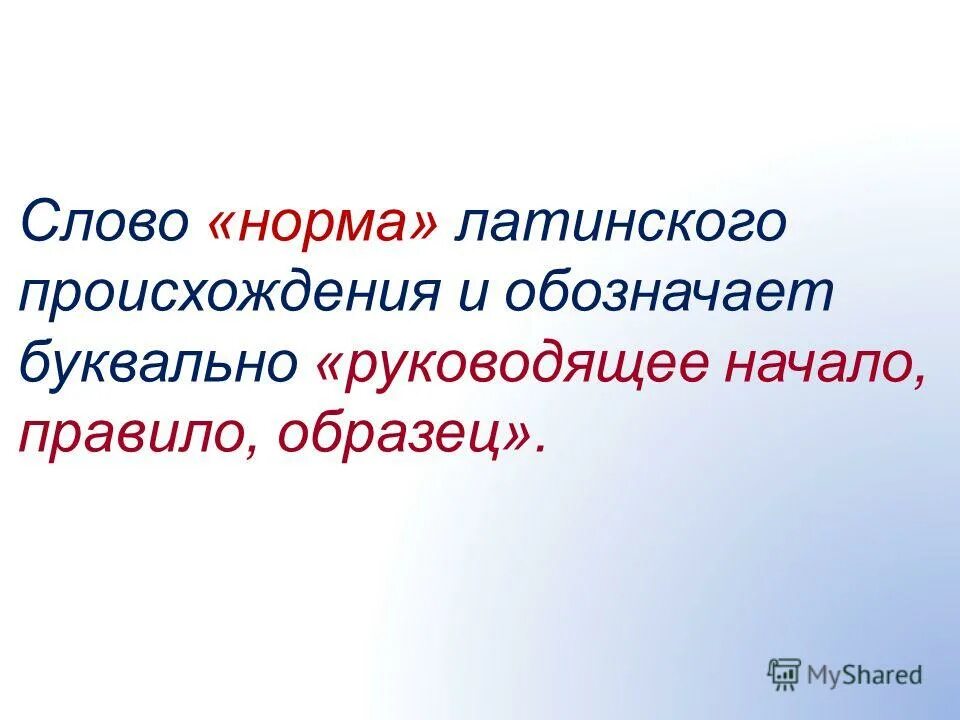 Слово «норма» латинского происхождения и обозначает буквально «руководящее начало, правило, образец».

MyShared